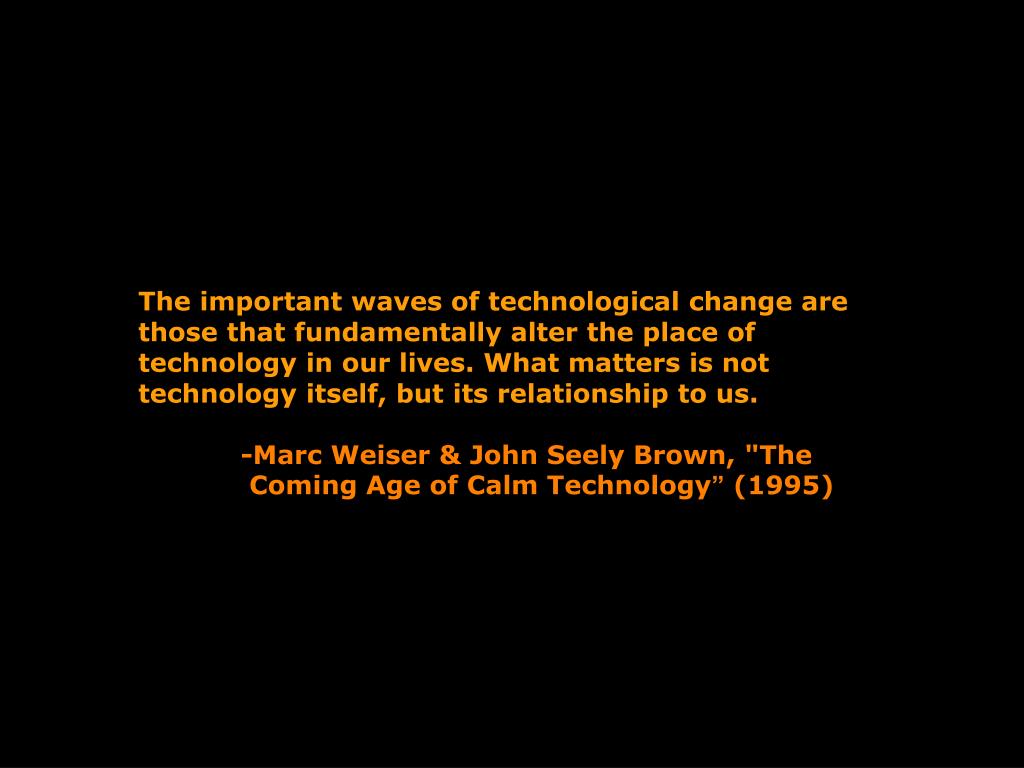 The important waves of technological change are those that fundamentally alter the place of technology in our lives. What matters is not technology itself, but its relationship to us.

-Marc Weiser & John Seely Brown, "The Coming Age of Calm Technology” (1995)